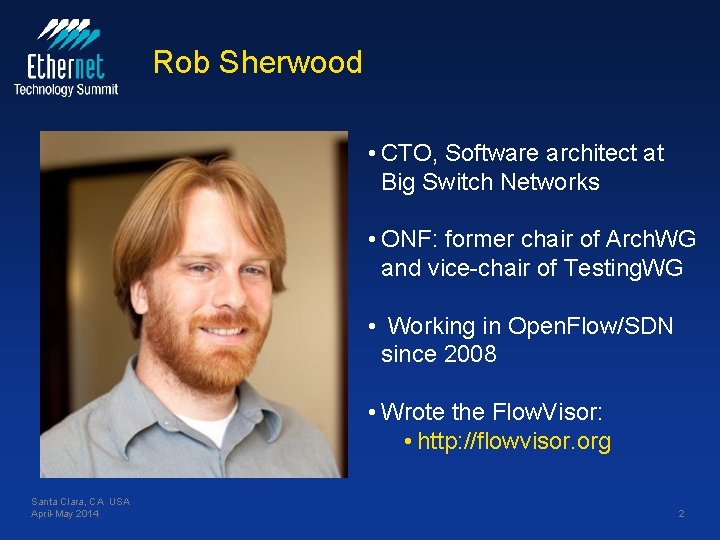 Ethernet
Technology Summit

Rob Sherwood

• CTO, Software architect at Big Switch Networks

• ONF: former chair of ArchWG and vice-chair of TestingWG

• Working in OpenFlow/SDN since 2008

• Wrote the FlowVisor:
• http://flowvisor.org

Santa Clara, CA USA
April-May 2014

2